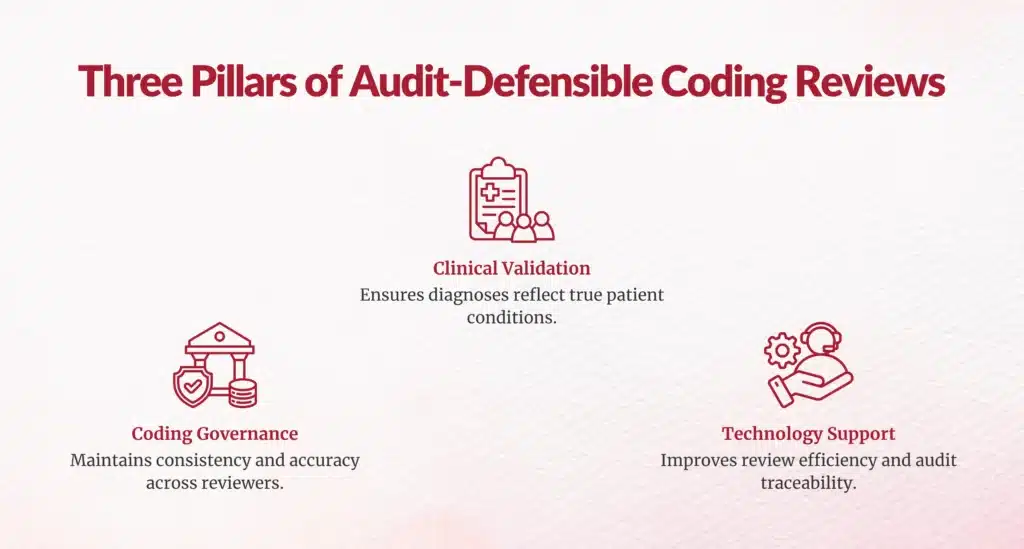 Three Pillars of Audit-Defensible Coding Reviews

Clinical Validation
Ensures diagnoses reflect true patient conditions.

Coding Governance
Maintains consistency and accuracy across reviewers.

Technology Support
Improves review efficiency and audit traceability.